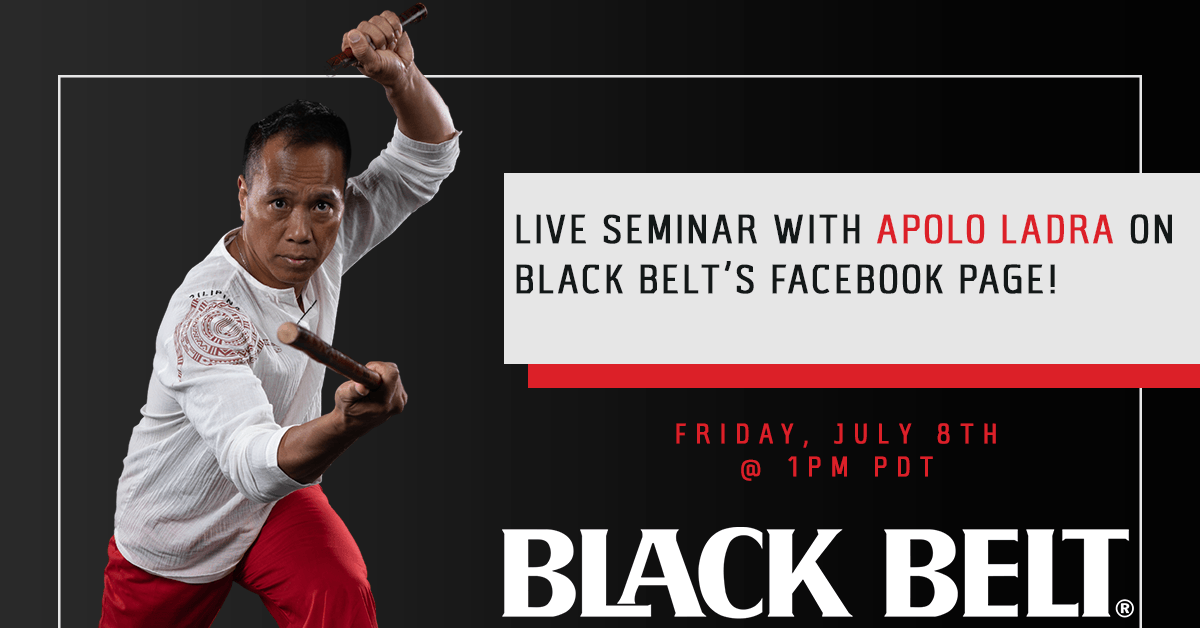 LIVE SEMINAR WITH APOLO LADRA ON BLACK BELT'S FACEBOOK PAGE!

FRIDAY, JULY 8TH
@ 1PM PDT

BLACK BELT®